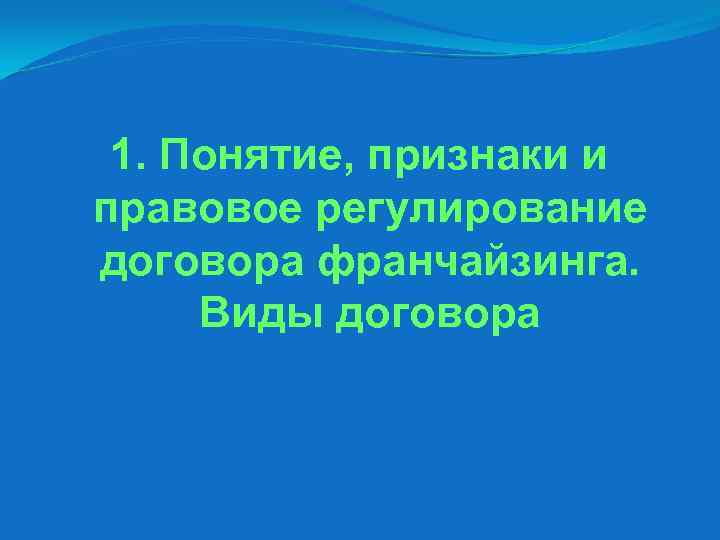 1. Понятие, признаки и правовое регулирование договора франчайзинга. Виды договора